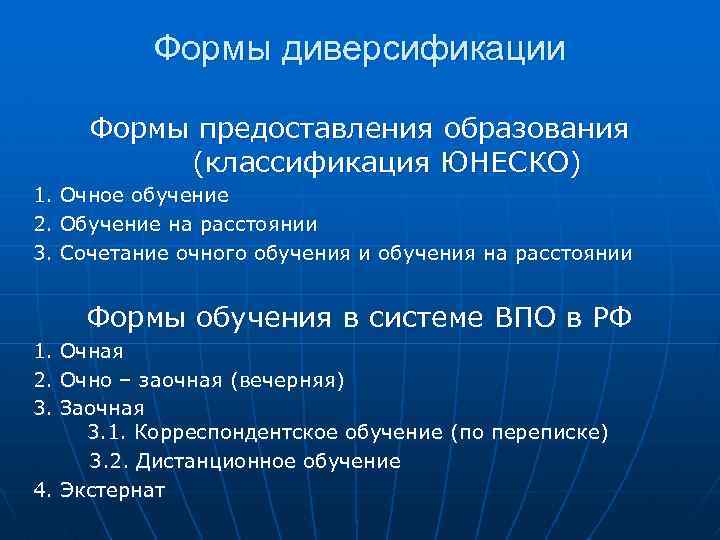 Формы диверсификации

Формы предоставления образования (классификация ЮНЕСКО)

1. Очное обучение
2. Обучение на расстоянии
3. Сочетание очного обучения и обучения на расстоянии

Формы обучения в системе ВПО в РФ

1. Очная
2. Очно – заочная (вечерняя)
3. Заочная
3.1. Корреспондентское обучение (по переписке)
3.2. Дистанционное обучение
4. Экстернат